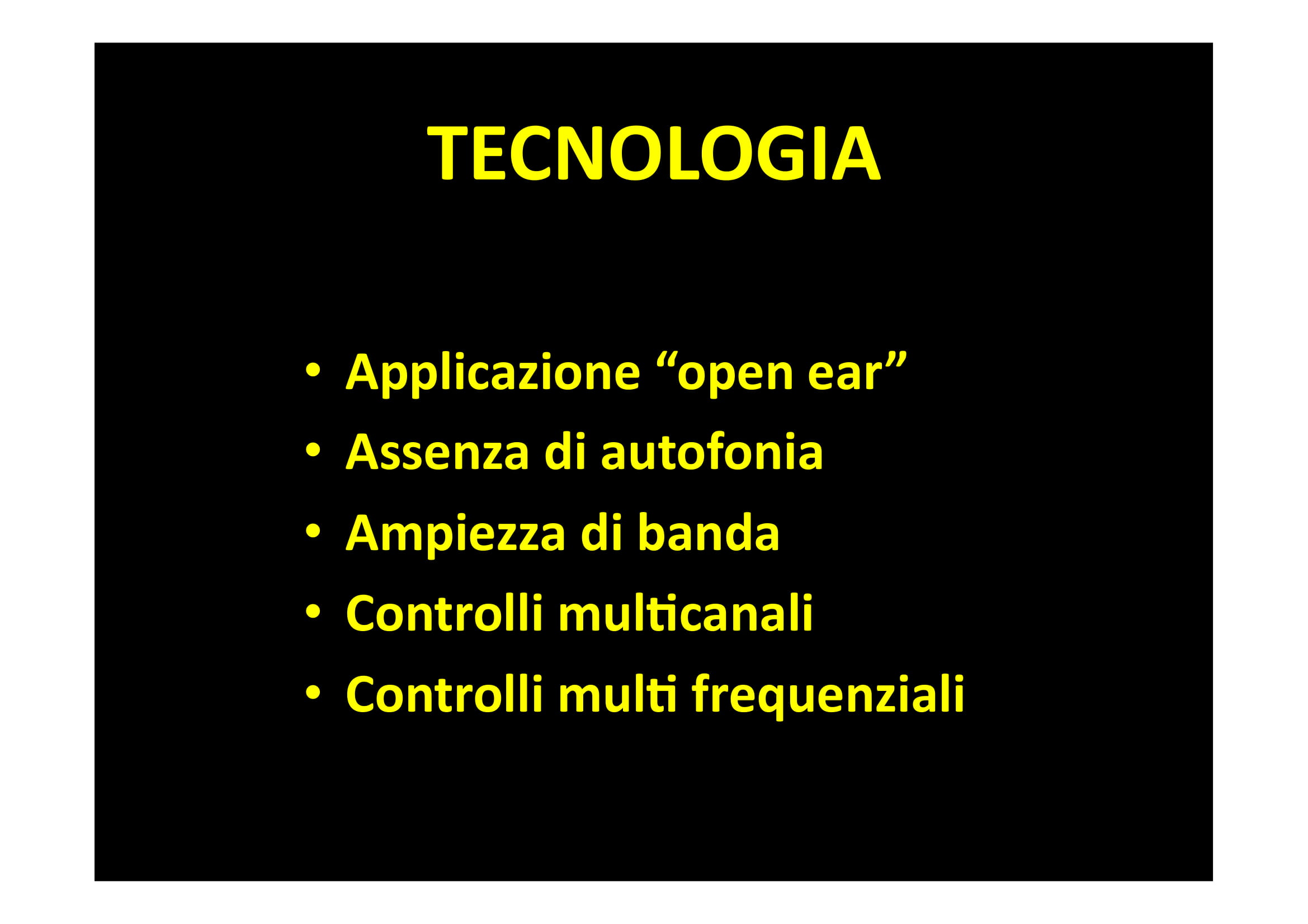 TECNOLOGIA

• Applicazione “open ear”
• Assenza di autofonia
• Ampiezza di banda
• Controlli multicanali
• Controlli multi frequenziali